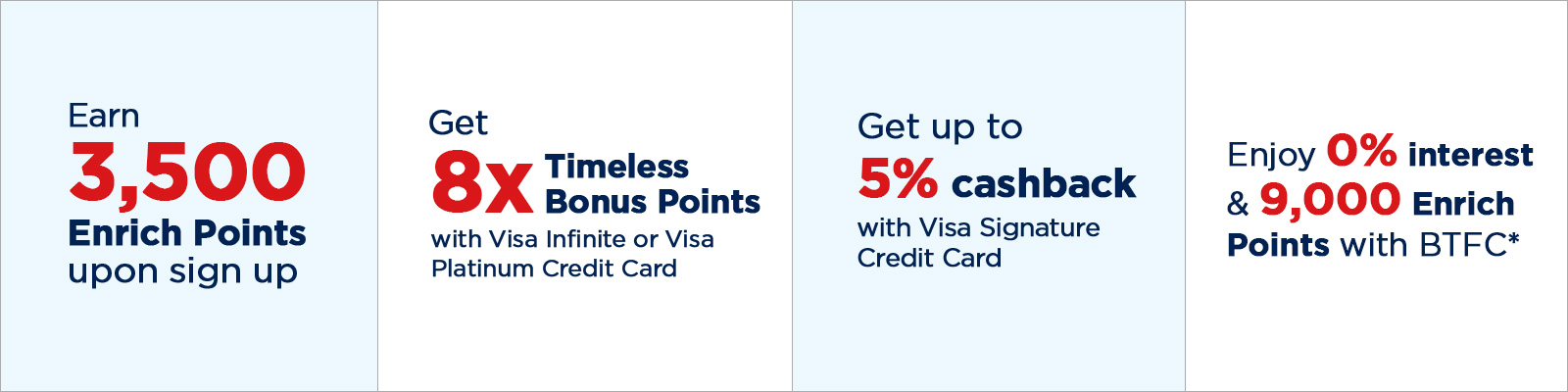 Earn
3,500
Enrich Points
upon sign up

Get
8x Timeless Bonus Points
with Visa Infinite or Visa Platinum Credit Card

Get up to
5% cashback
with Visa Signature Credit Card

Enjoy 0% interest & 9,000 Enrich Points with BTFC*